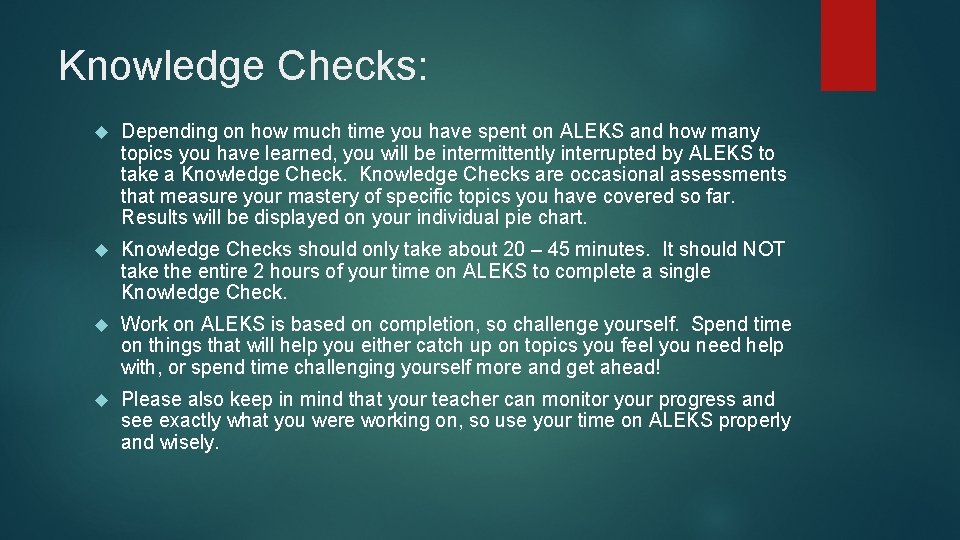 Knowledge Checks:

Depending on how much time you have spent on ALEKS and how many topics you have learned, you will be intermittently interrupted by ALEKS to take a Knowledge Check. Knowledge Checks are occasional assessments that measure your mastery of specific topics you have covered so far. Results will be displayed on your individual pie chart.

Knowledge Checks should only take about 20 – 45 minutes. It should NOT take the entire 2 hours of your time on ALEKS to complete a single Knowledge Check.

Work on ALEKS is based on completion, so challenge yourself. Spend time on things that will help you either catch up on topics you feel you need help with, or spend time challenging yourself more and get ahead!

Please also keep in mind that your teacher can monitor your progress and see exactly what you were working on, so use your time on ALEKS properly and wisely.